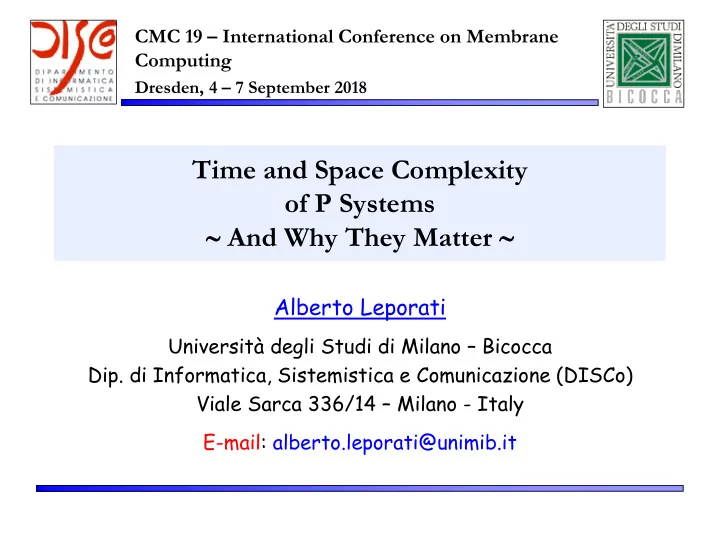 DISCo
DIPARTIMENTO DI INFORMATICA SISTEMISTICA E COMUNICAZIONE

CMC 19 – International Conference on Membrane Computing

Dresden, 4 – 7 September 2018

UNIVERSITÀ DEGLI STUDI DI MILANO BICOCCA

Time and Space Complexity of P Systems
~ And Why They Matter ~

Alberto Leporati

Università degli Studi di Milano – Bicocca
Dip. di Informatica, Sistemistica e Comunicazione (DISCo)
Viale Sarca 336/14 – Milano - Italy

E-mail: alberto.leporati@unimib.it